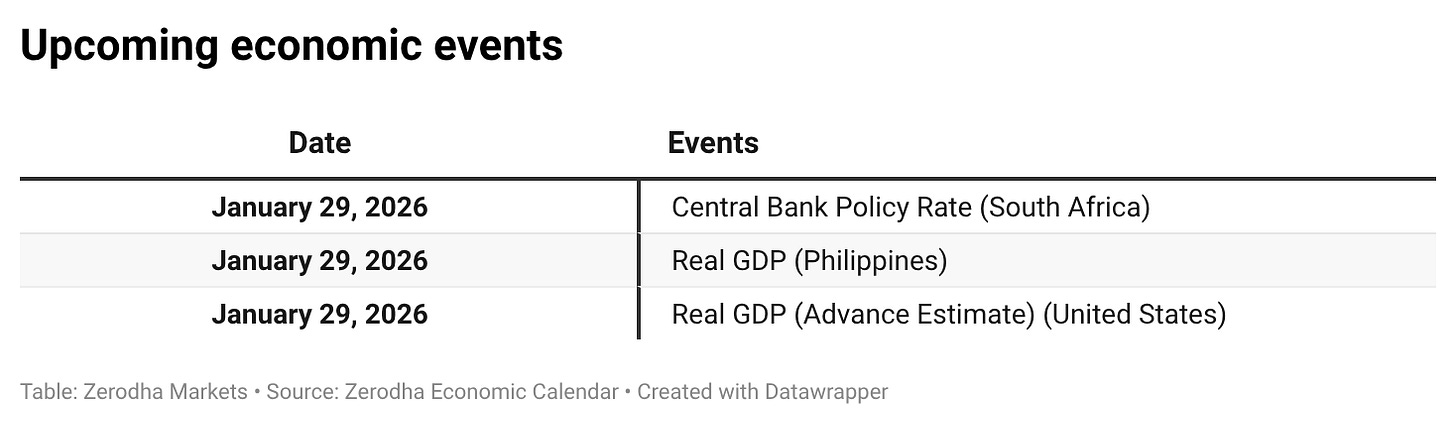 Upcoming economic events

| Date | Events |
|---|---|
| January 29, 2026 | Central Bank Policy Rate (South Africa) |
| January 29, 2026 | Real GDP (Philippines) |
| January 29, 2026 | Real GDP (Advance Estimate) (United States) |

Table: Zerodha Markets • Source: Zerodha Economic Calendar • Created with Datawrapper